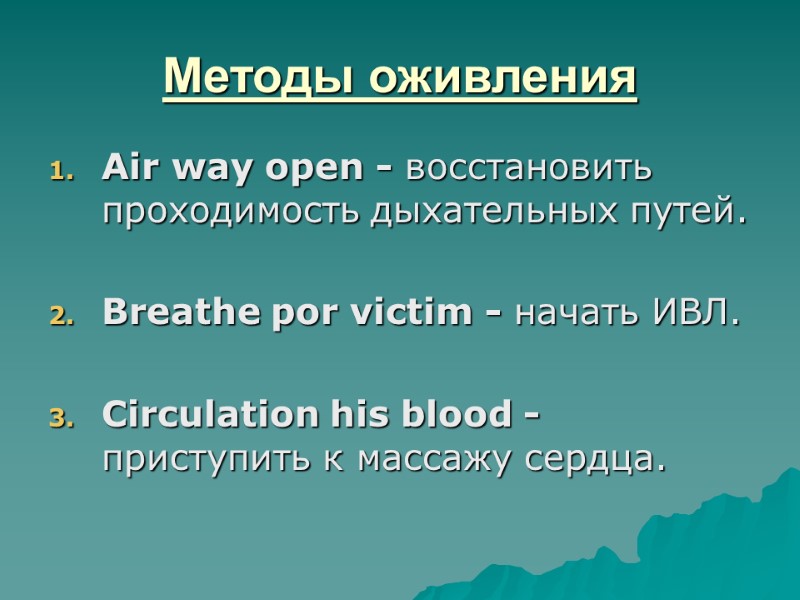 Методы оживления

1. Air way open - восстановить проходимость дыхательных путей.

2. Breathe por victim - начать ИВЛ.

3. Circulation his blood - приступить к массажу сердца.